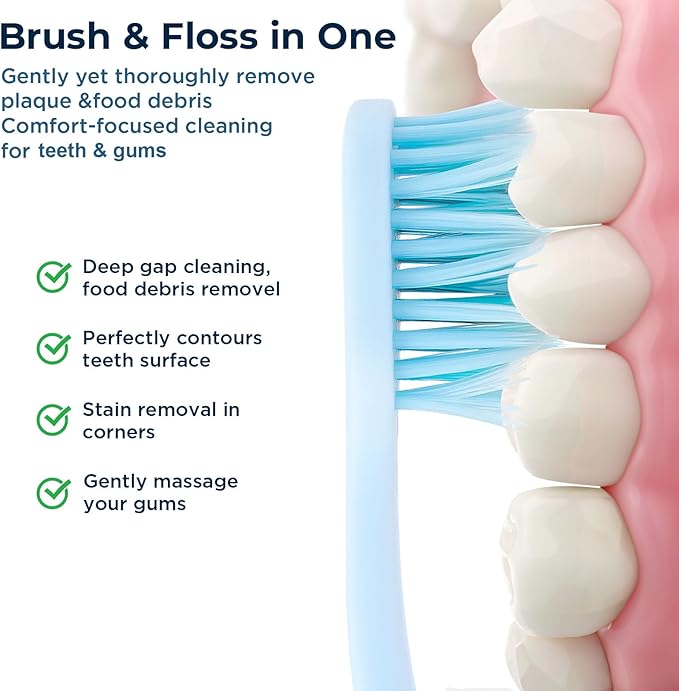 Brush & Floss in One

Gently yet thoroughly remove plaque &food debris
Comfort-focused cleaning for teeth & gums

Deep gap cleaning, food debris removel

Perfectly contours teeth surface

Stain removal in corners

Gently massage your gums